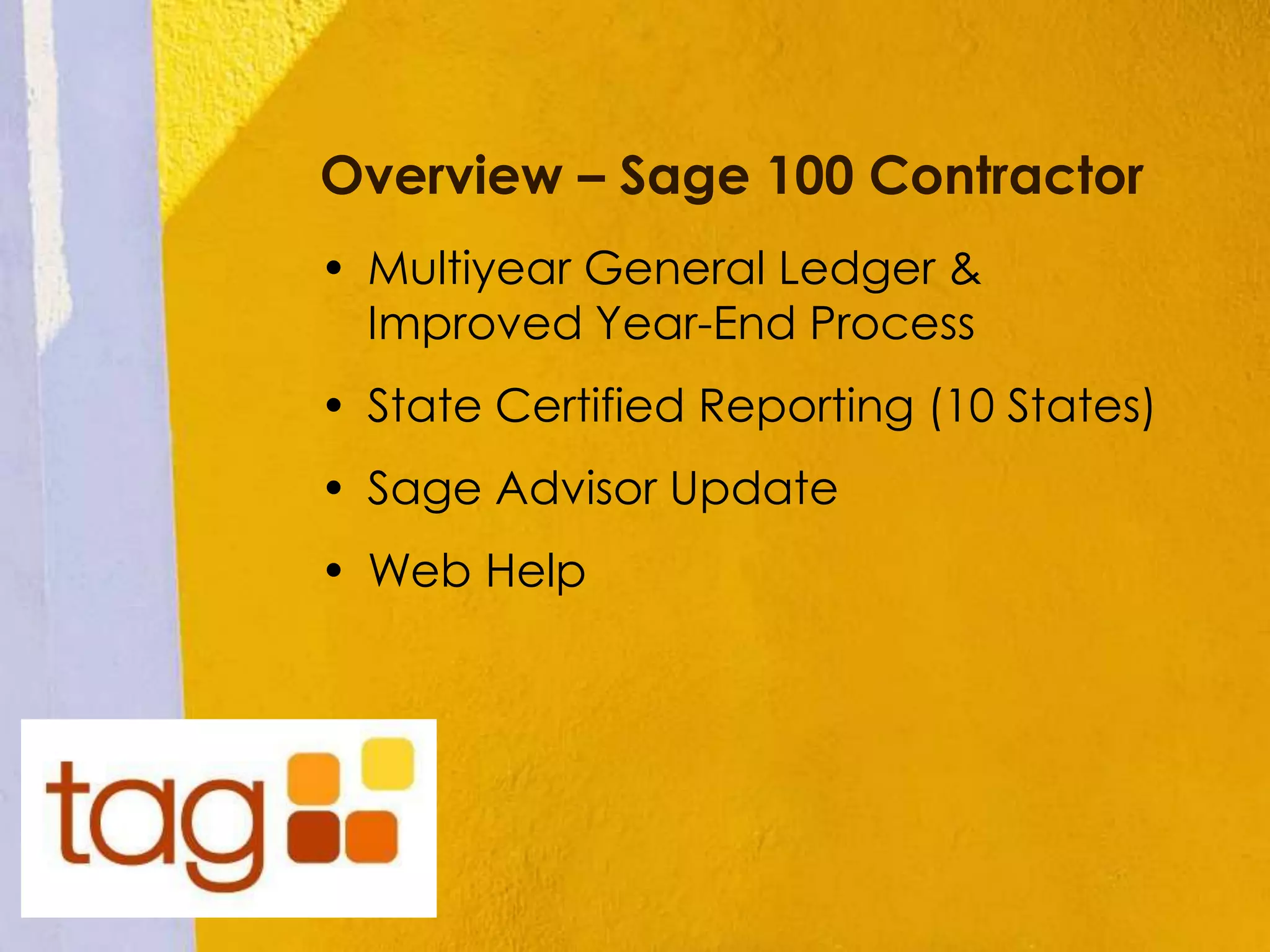 Overview – Sage 100 Contractor

• Multiyear General Ledger & Improved Year-End Process
• State Certified Reporting (10 States)
• Sage Advisor Update
• Web Help

tag